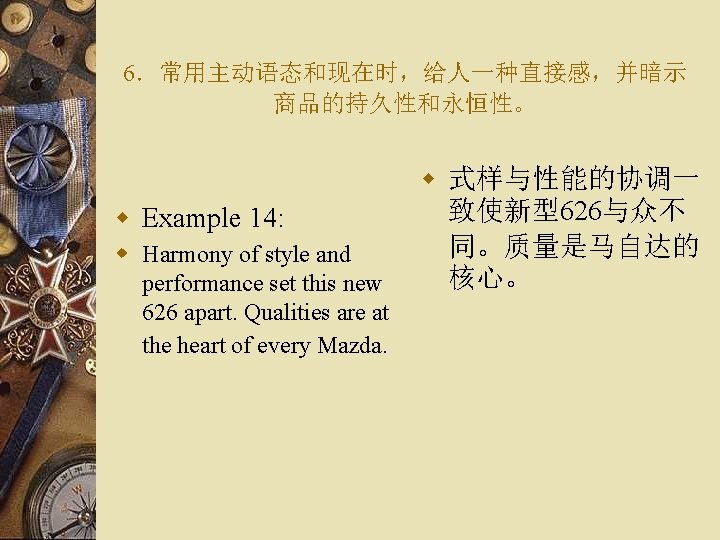 6. 常用主动语态和现在时，给人一种直接感，并暗示商品的持久性和永恒性。

Example 14:

Harmony of style and performance set this new 626 apart. Qualities are at the heart of every Mazda.

式样与性能的协调一致使新型626与众不同。质量是马自达的核心。